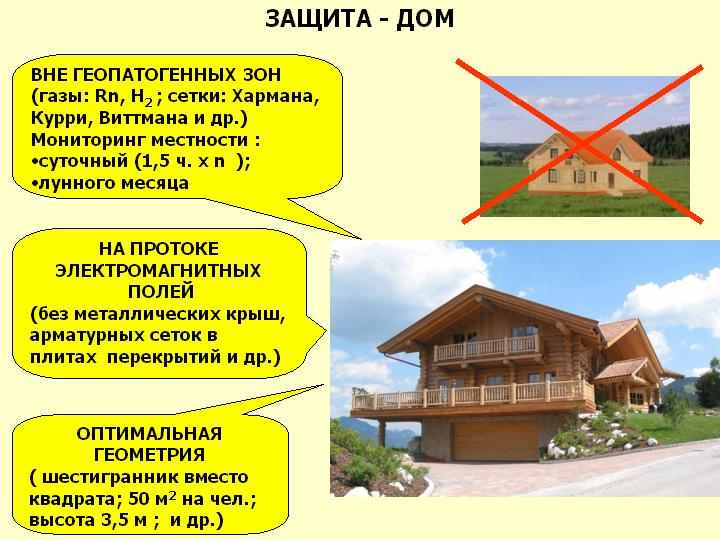 ЗАЩИТА - ДОМ

ВНЕ ГЕОПАТОГЕННЫХ ЗОН (газы: Rn, $H_2$ ; сетки: Хармана, Курри, Виттмана и др.)
Мониторинг местности :
•суточный (1,5 ч. x n );
•лунного месяца

НА ПРОТОКЕ ЭЛЕКТРОМАГНИТНЫХ ПОЛЕЙ
(без металлических крыш, арматурных сеток в плитах перекрытий и др.)

ОПТИМАЛЬНАЯ ГЕОМЕТРИЯ
( шестигранник вместо квадрата; 50 $м^2$ на чел.; высота 3,5 м ; и др.)